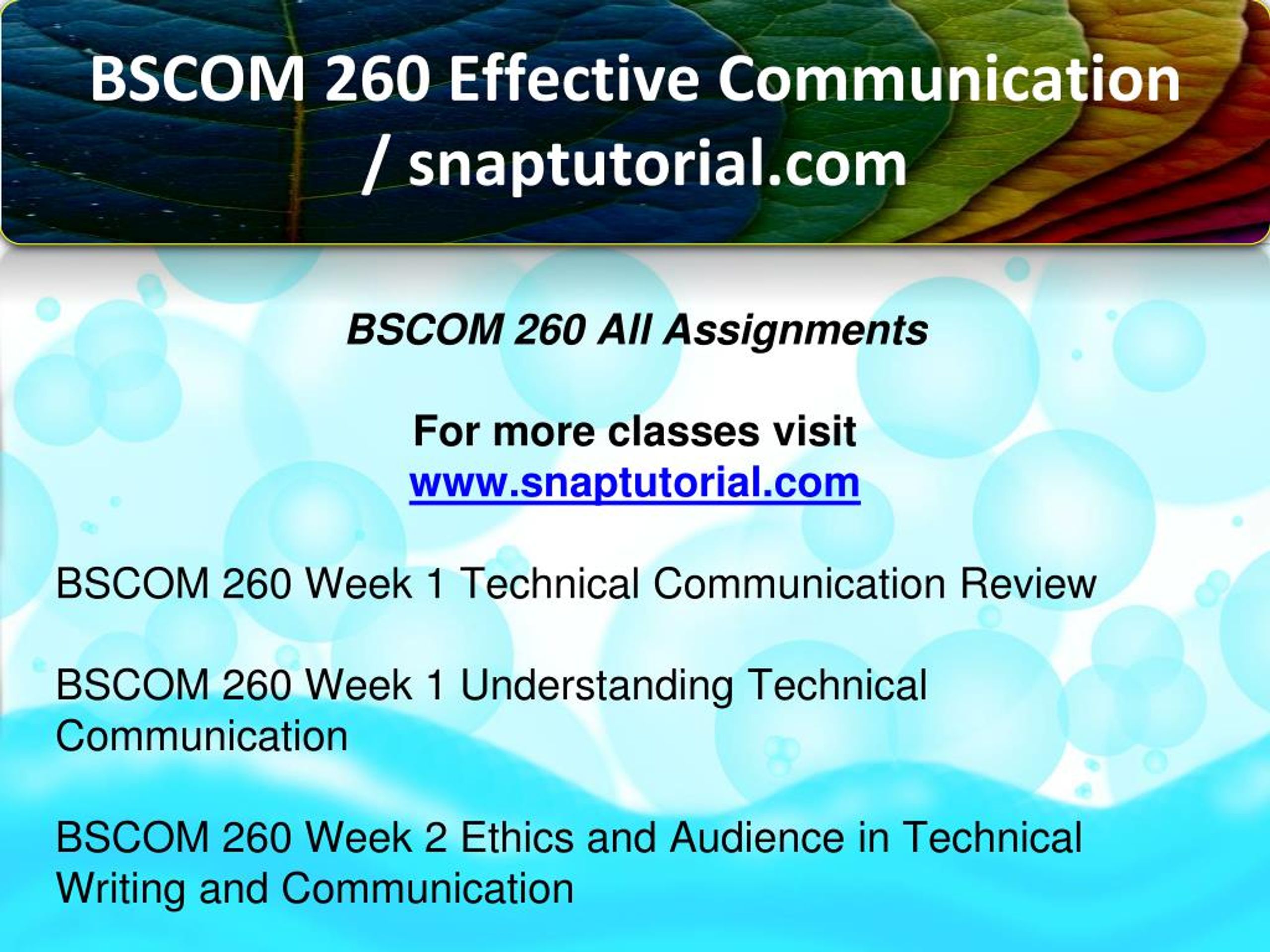 BSCOM 260 Effective Communication / snaptutorial.com

BSCOM 260 All Assignments

For more classes visit
www.snaptutorial.com

BSCOM 260 Week 1 Technical Communication Review

BSCOM 260 Week 1 Understanding Technical Communication

BSCOM 260 Week 2 Ethics and Audience in Technical Writing and Communication